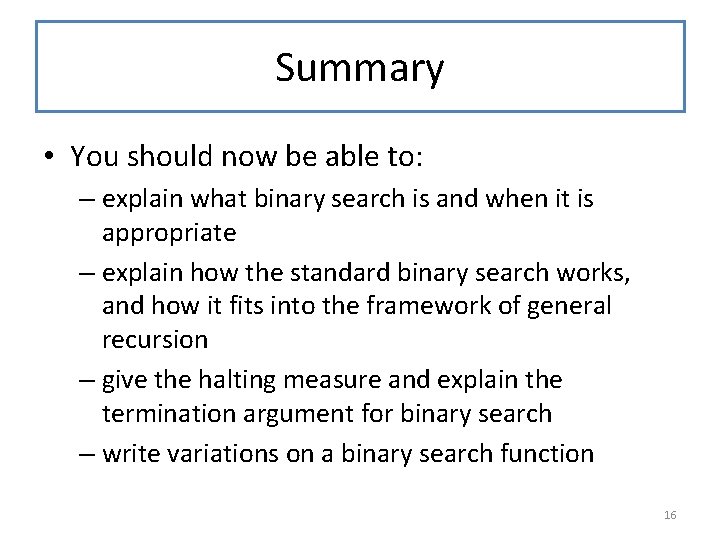 Summary

• You should now be able to:

– explain what binary search is and when it is appropriate

– explain how the standard binary search works, and how it fits into the framework of general recursion

– give the halting measure and explain the termination argument for binary search

– write variations on a binary search function

16